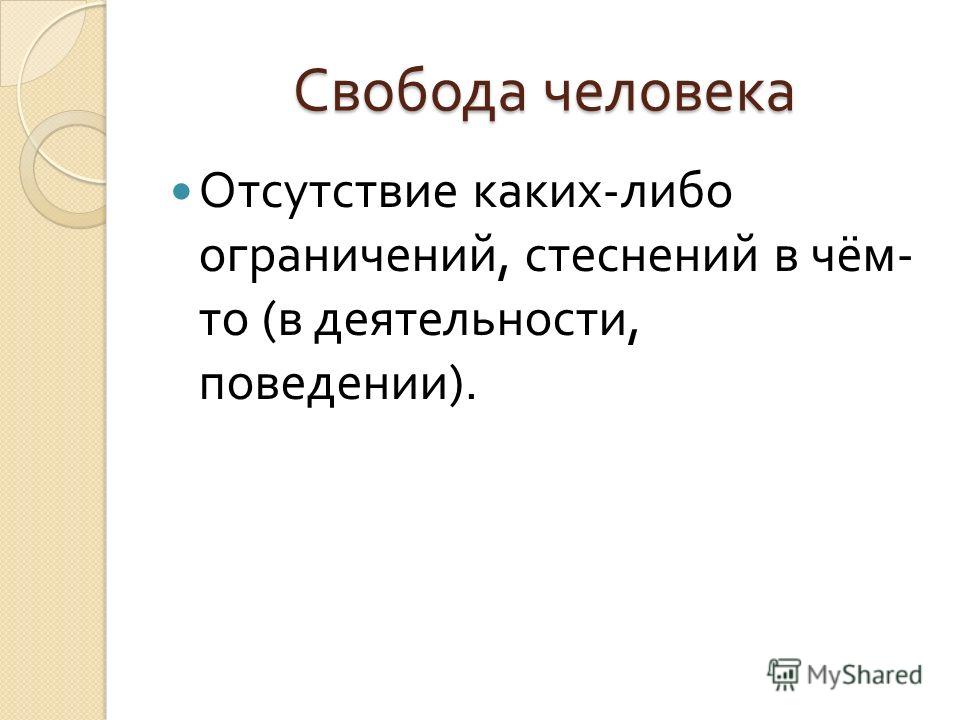 Свобода человека

Отсутствие каких-либо ограничений, стеснений в чём-то (в деятельности, поведении).

MyShared